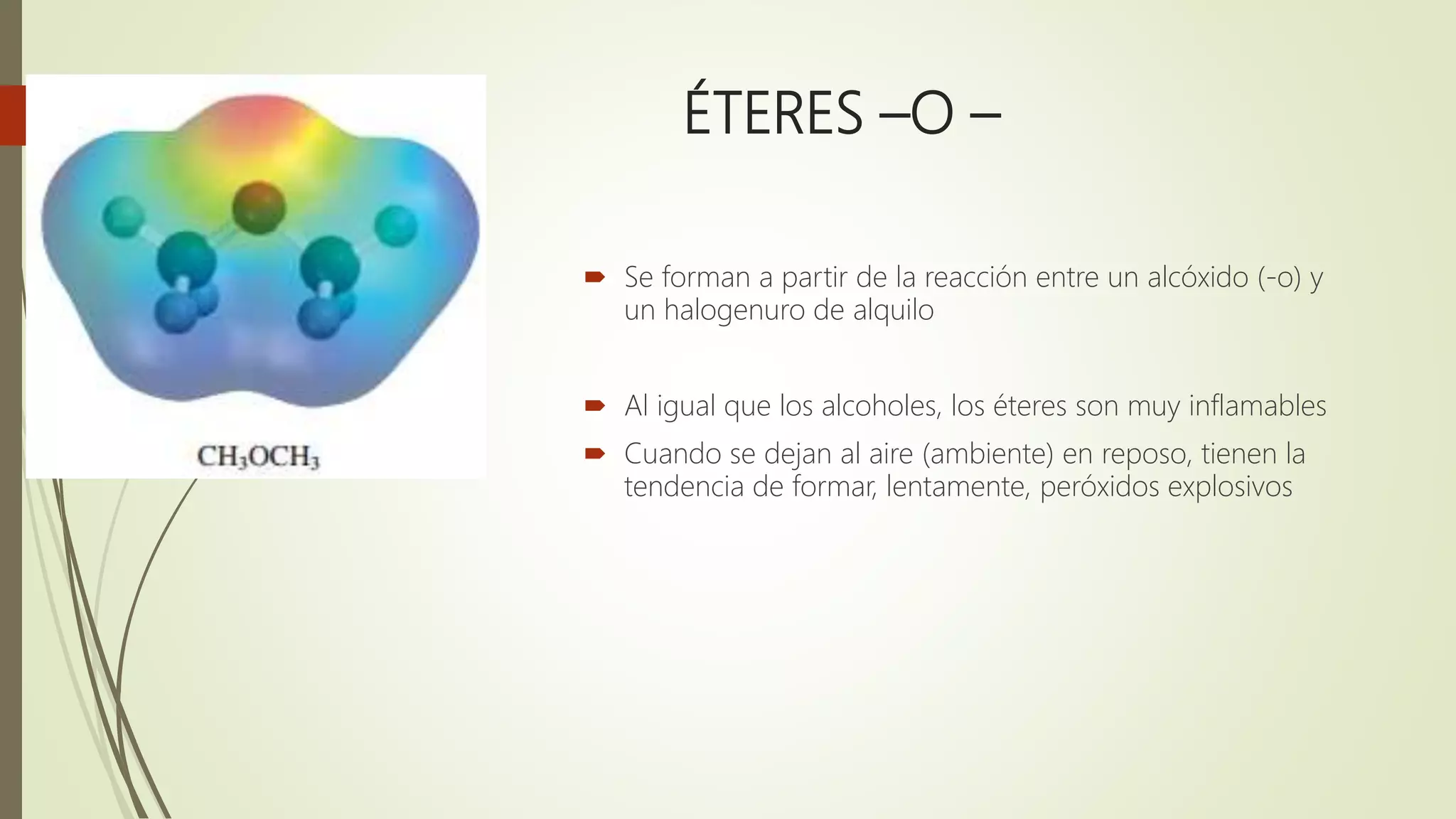 $CH_3OCH_3$

ÉTERES –O –

Se forman a partir de la reacción entre un alcóxido (-o) y un halogenuro de alquilo

Al igual que los alcoholes, los éteres son muy inflamables

Cuando se dejan al aire (ambiente) en reposo, tienen la tendencia de formar, lentamente, peróxidos explosivos